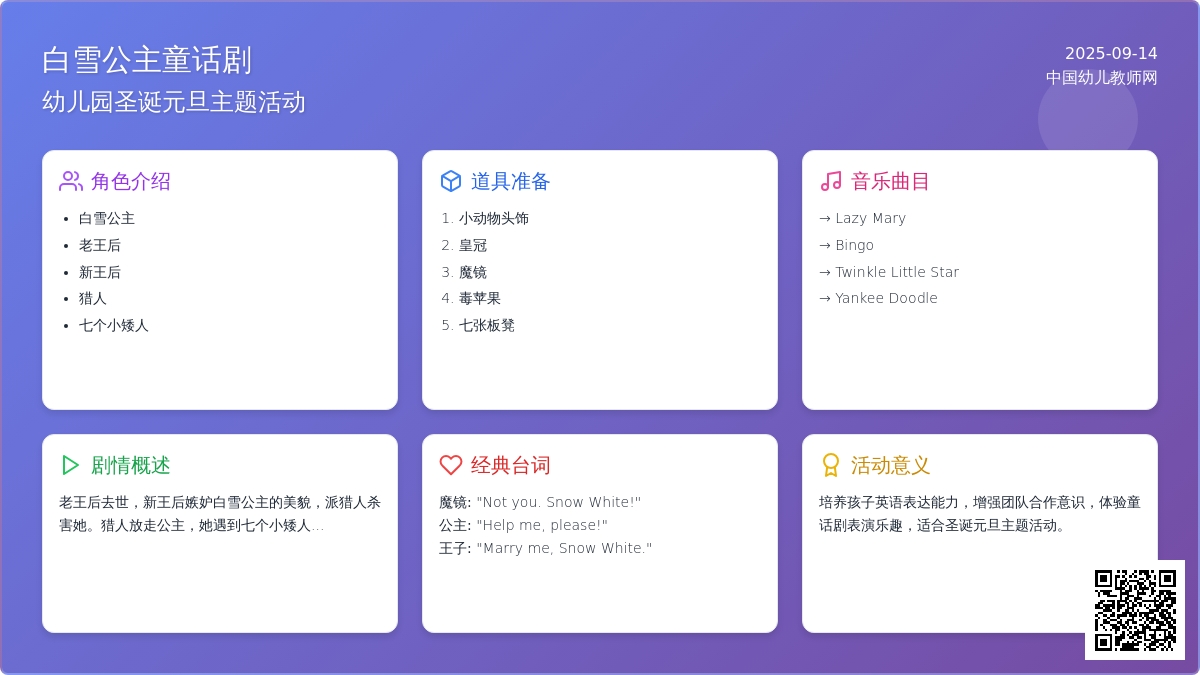 白雪公主童话剧
幼儿园圣诞元旦主题活动

2025-09-14
中国幼儿教师网

角色介绍
- 白雪公主
- 老王后
- 新王后
- 猎人
- 七个小矮人

道具准备
1. 小动物头饰
2. 皇冠
3. 魔镜
4. 毒苹果
5. 七张板凳

音乐曲目
→ Lazy Mary
→ Bingo
→ Twinkle Little Star
→ Yankee Doodle

剧情概述
老王后去世，新王后嫉妒白雪公主的美貌，派猎人杀害她。猎人放走公主，她遇到七个小矮人...

经典台词
魔镜: "Not you. Snow White!"
公主: "Help me, please!"
王子: "Marry me, Snow White."

活动意义
培养孩子英语表达能力，增强团队合作意识，体验童话剧表演乐趣，适合圣诞元旦主题活动。